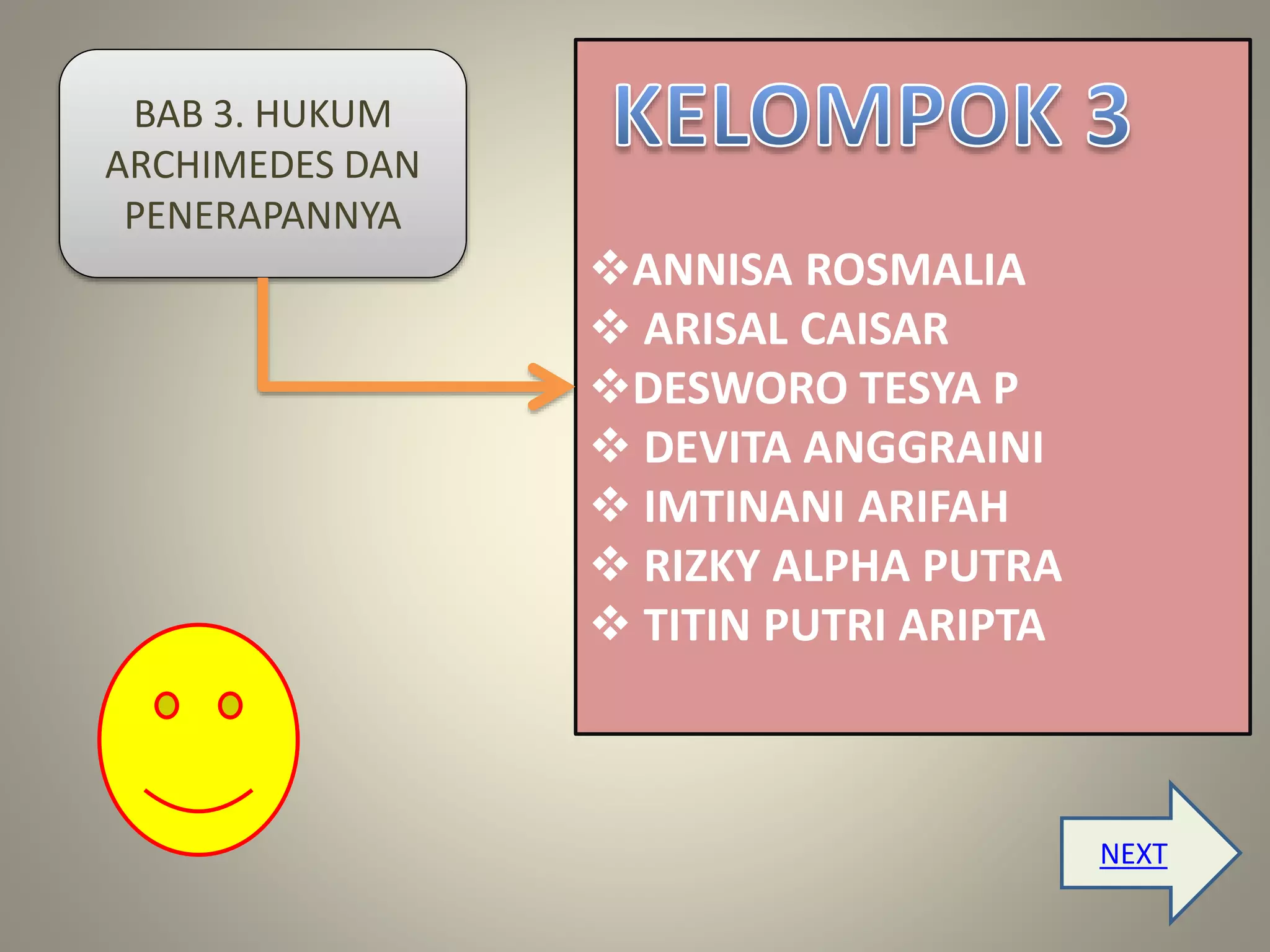 BAB 3. HUKUM ARCHIMEDES DAN PENERAPANNYA

KELOMPOK 3

❖ANNISA ROSMALIA
❖ ARISAL CAISAR
❖DESWORO TESYA P
❖ DEVITA ANGGRAINI
❖ IMTINANI ARIFAH
❖ RIZKY ALPHA PUTRA
❖ TITIN PUTRI ARIPTA

NEXT